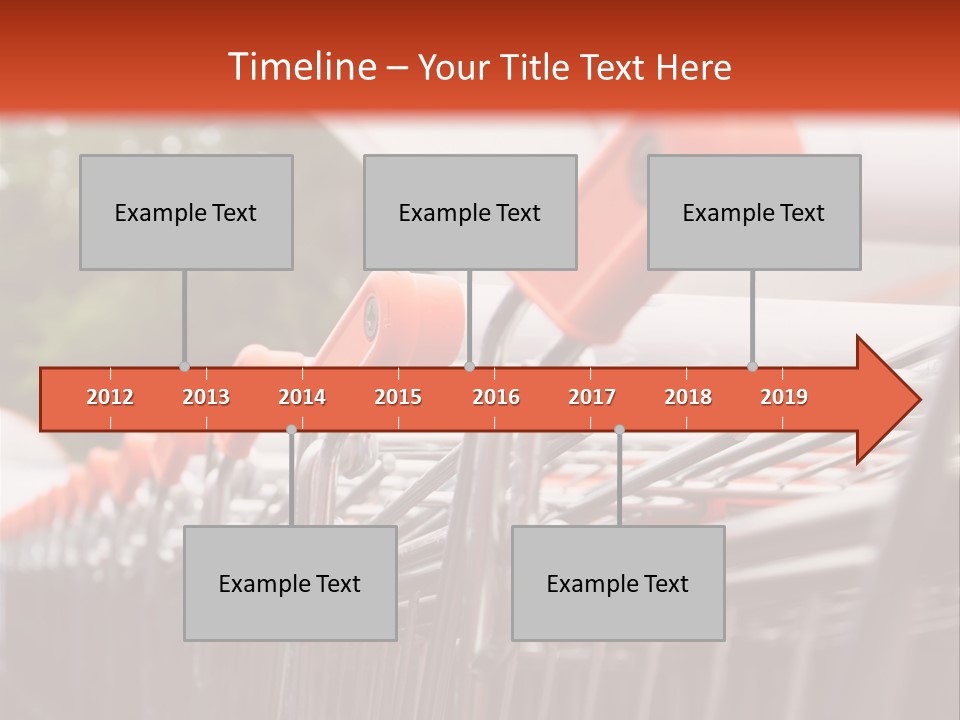 Timeline – Your Title Text Here

Example Text

Example Text

Example Text

2012 2013 2014 2015 2016 2017 2018 2019

Example Text

Example Text